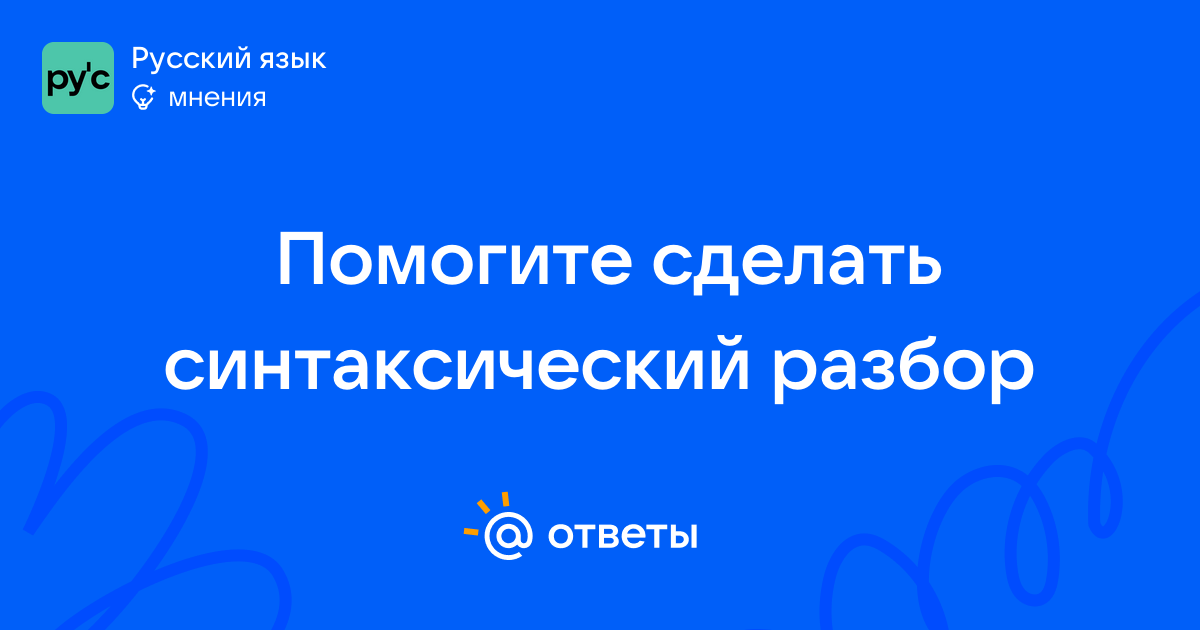 ру'с
Русский язык
мнения

Помогите сделать синтаксический разбор

@ ответы